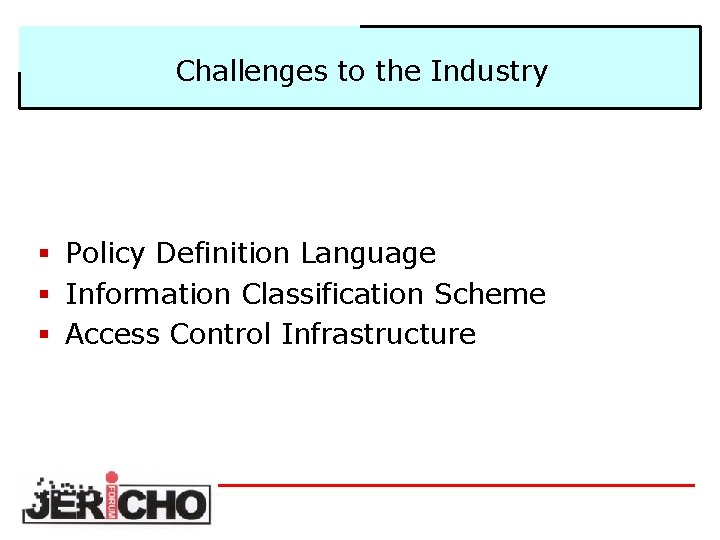 Challenges to the Industry

▪ Policy Definition Language
▪ Information Classification Scheme
▪ Access Control Infrastructure

JERICHO FORUM